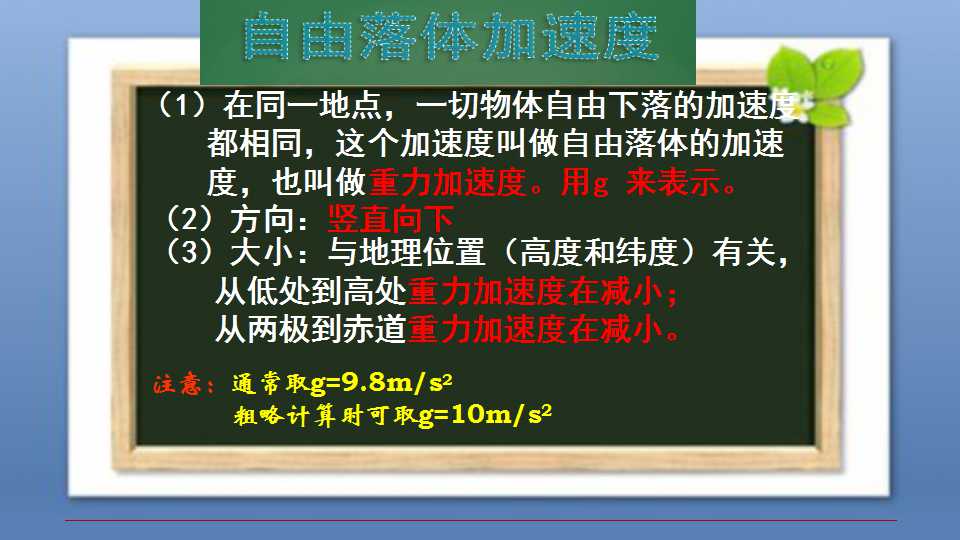 自由落体加速度

（1）在同一地点，一切物体自由下落的加速度都相同，这个加速度叫做自由落体的加速度，也叫做重力加速度。用g 来表示。

（2）方向：竖直向下

（3）大小：与地理位置（高度和纬度）有关，
从低处到高处重力加速度在减小；
从两极到赤道重力加速度在减小。

注意：通常取$g=9.8m/s^2$
粗略计算时可取$g=10m/s^2$